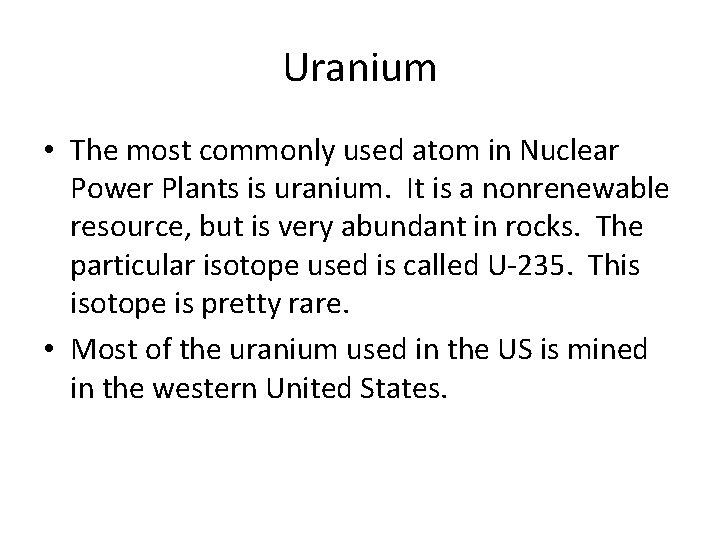 Uranium

• The most commonly used atom in Nuclear Power Plants is uranium. It is a nonrenewable resource, but is very abundant in rocks. The particular isotope used is called U-235. This isotope is pretty rare.

• Most of the uranium used in the US is mined in the western United States.